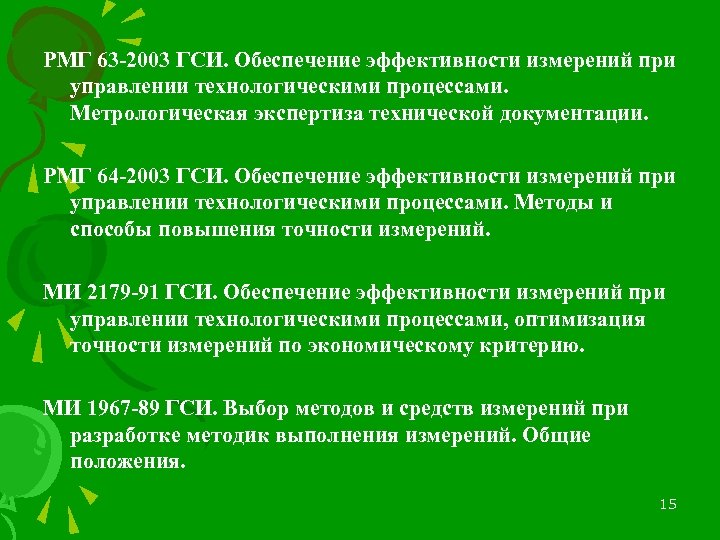 РМГ 63-2003 ГСИ. Обеспечение эффективности измерений при управлении технологическими процессами. Метрологическая экспертиза технической документации.

РМГ 64-2003 ГСИ. Обеспечение эффективности измерений при управлении технологическими процессами. Методы и способы повышения точности измерений.

МИ 2179-91 ГСИ. Обеспечение эффективности измерений при управлении технологическими процессами, оптимизация точности измерений по экономическому критерию.

МИ 1967-89 ГСИ. Выбор методов и средств измерений при разработке методик выполнения измерений. Общие положения.

15